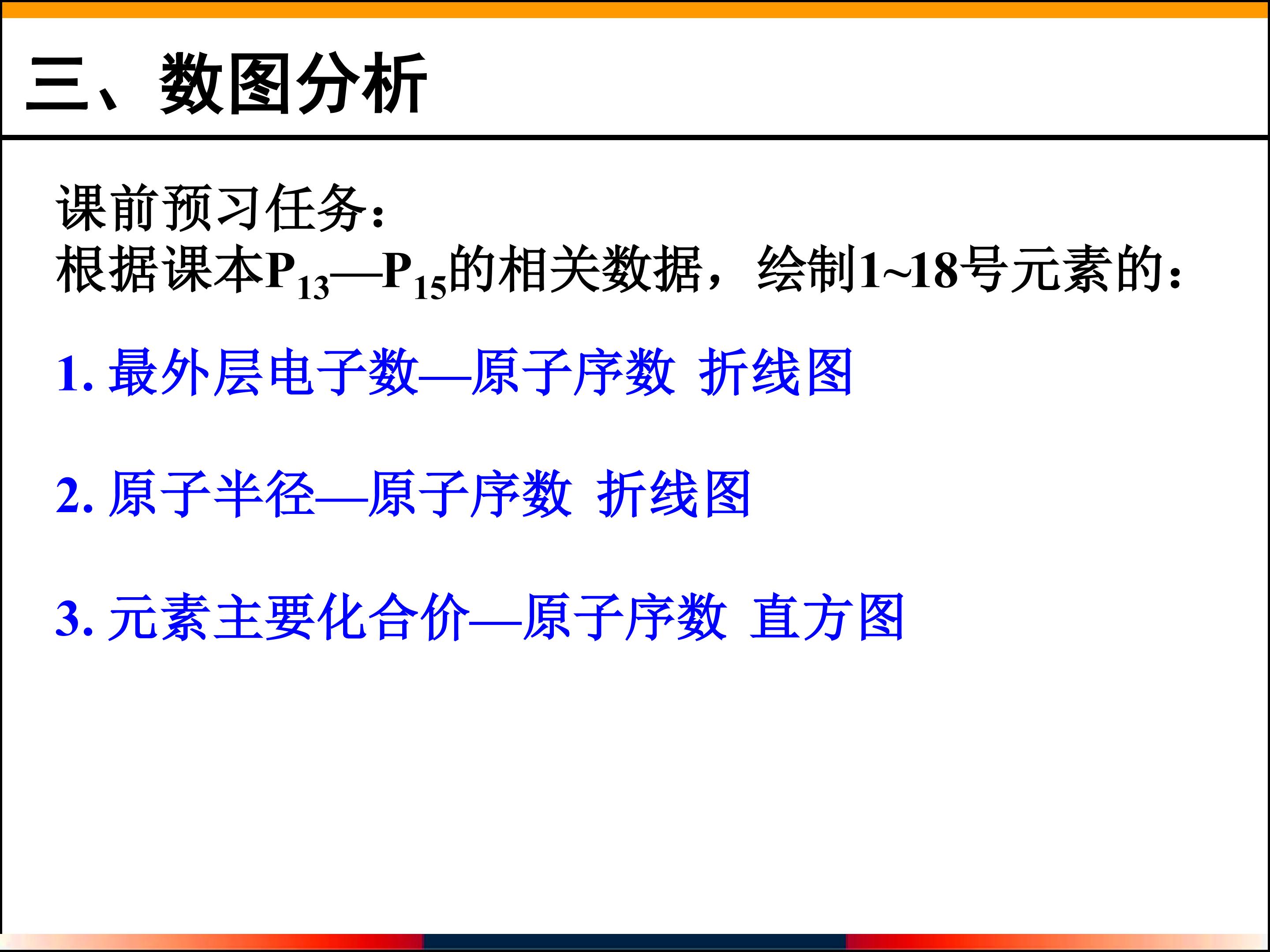 三、数图分析

课前预习任务：
根据课本$P_{13}$—$P_{15}$的相关数据，绘制1~18号元素的：

1.最外层电子数—原子序数 折线图

2.原子半径—原子序数 折线图

3.元素主要化合价—原子序数 直方图